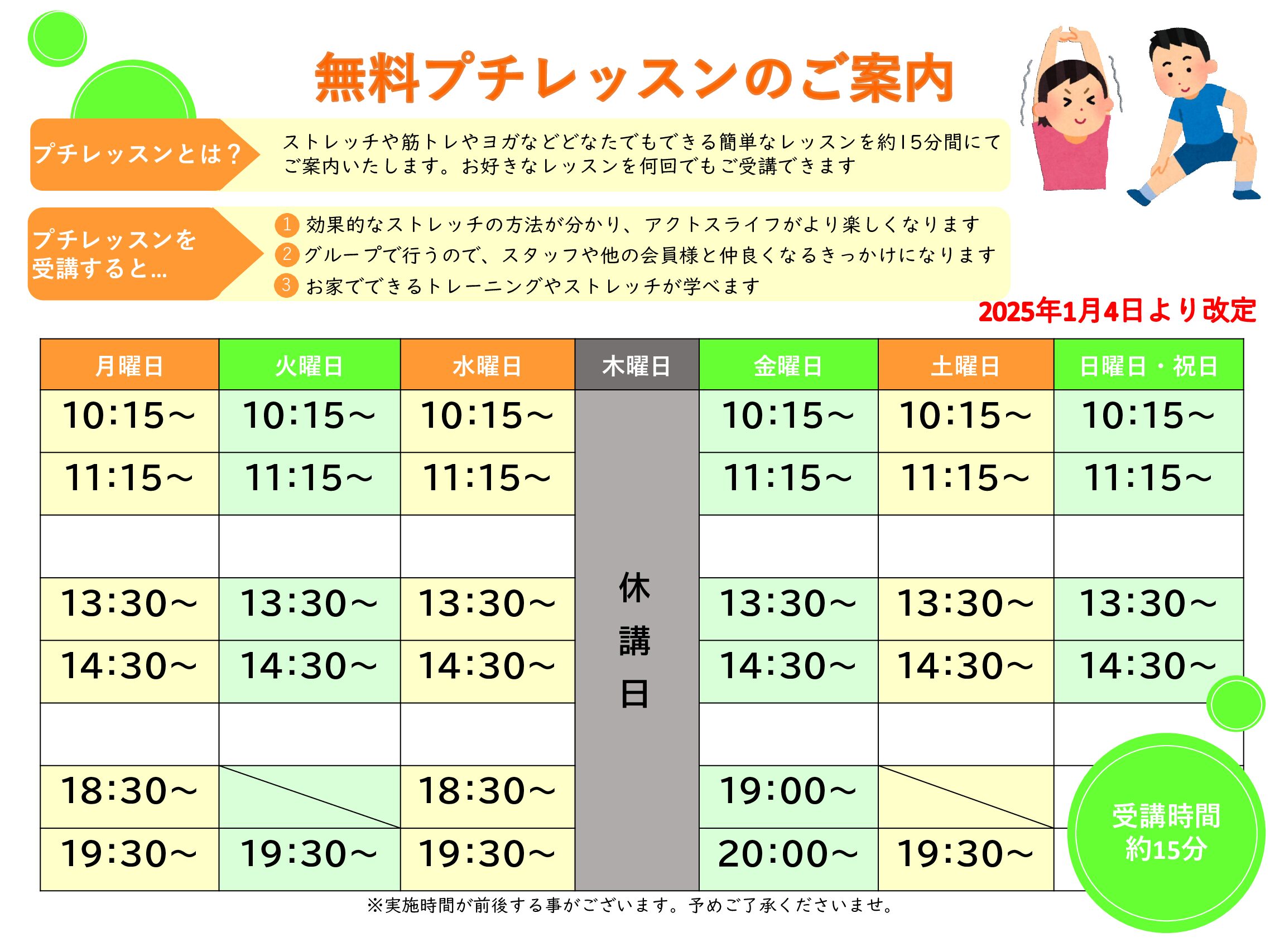 無料プチレッスンのご案内

プチレッスンとは？

ストレッチや筋トレやヨガなどどなたでもできる簡単なレッスンを約15分間にてご案内いたします。お好きなレッスンを何回でもご受講できます

プチレッスンを受講すると…

1 効果的なストレッチの方法が分かり、アクトスライフがより楽しくなります
2 グループで行うので、スタッフや他の会員様と仲良くなるきっかけになります
3 お家でできるトレーニングやストレッチが学べます

2025年1月4日より改定

| 月曜日 | 火曜日 | 水曜日 | 木曜日 | 金曜日 | 土曜日 | 日曜日・祝日 |
|---|---|---|---|---|---|---|
| 10:15～ | 10:15～ | 10:15～ | 休講日 | 10:15～ | 10:15～ | 10:15～ |
| 11:15～ | 11:15～ | 11:15～ | | 11:15～ | 11:15～ | 11:15～ |
| | | | | | | |
| 13:30～ | 13:30～ | 13:30～ | | 13:30～ | 13:30～ | 13:30～ |
| 14:30～ | 14:30～ | 14:30～ | | 14:30～ | 14:30～ | 14:30～ |
| | | | | | | |
| 18:30～ | | 18:30～ | | 19:00～ | | |
| 19:30～ | 19:30～ | 19:30～ | | 20:00～ | 19:30～ | |

受講時間 約15分

※実施時間が前後する事がございます。予めご了承くださいませ。